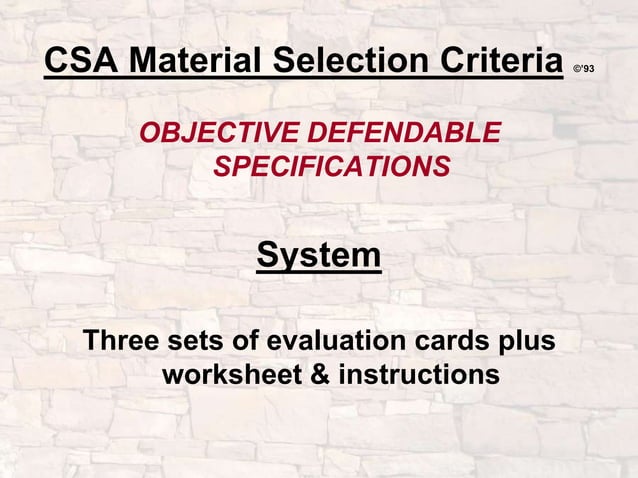 CSA Material Selection Criteria ©'93

OBJECTIVE DEFENDABLE SPECIFICATIONS

System

Three sets of evaluation cards plus worksheet & instructions